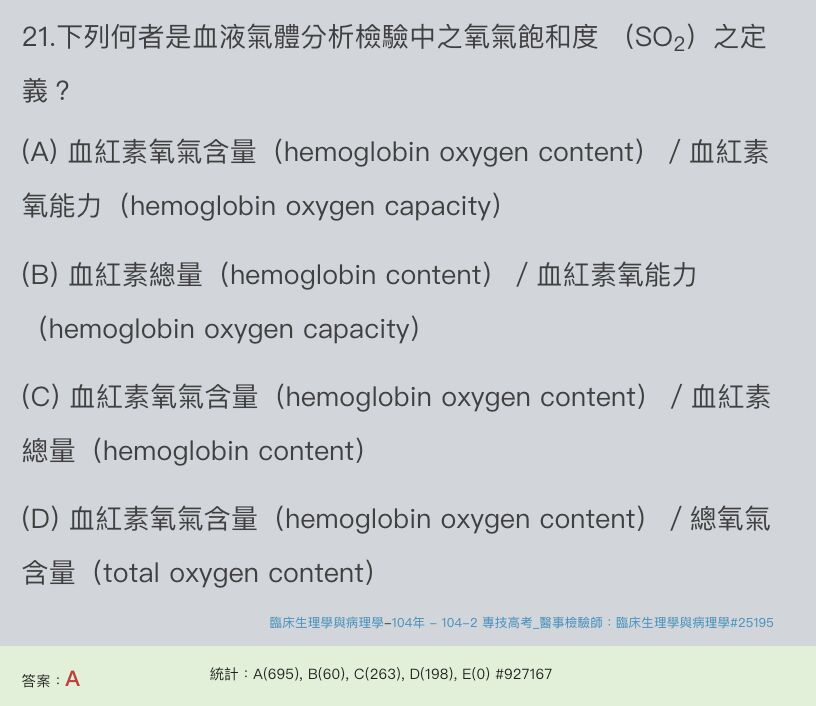 21.下列何者是血液氣體分析檢驗中之氧氣飽和度 （$SO_2$）之定義？

(A) 血紅素氧氣含量（hemoglobin oxygen content） / 血紅素氧能力（hemoglobin oxygen capacity）

(B) 血紅素總量（hemoglobin content） / 血紅素氧能力（hemoglobin oxygen capacity）

(C) 血紅素氧氣含量（hemoglobin oxygen content） / 血紅素總量（hemoglobin content）

(D) 血紅素氧氣含量（hemoglobin oxygen content） / 總氧氣含量（total oxygen content）

臨床生理學與病理學-104年 - 104-2 專技高考_醫事檢驗師：臨床生理學與病理學#25195

答案：A

統計：A(695), B(60), C(263), D(198), E(0) #927167